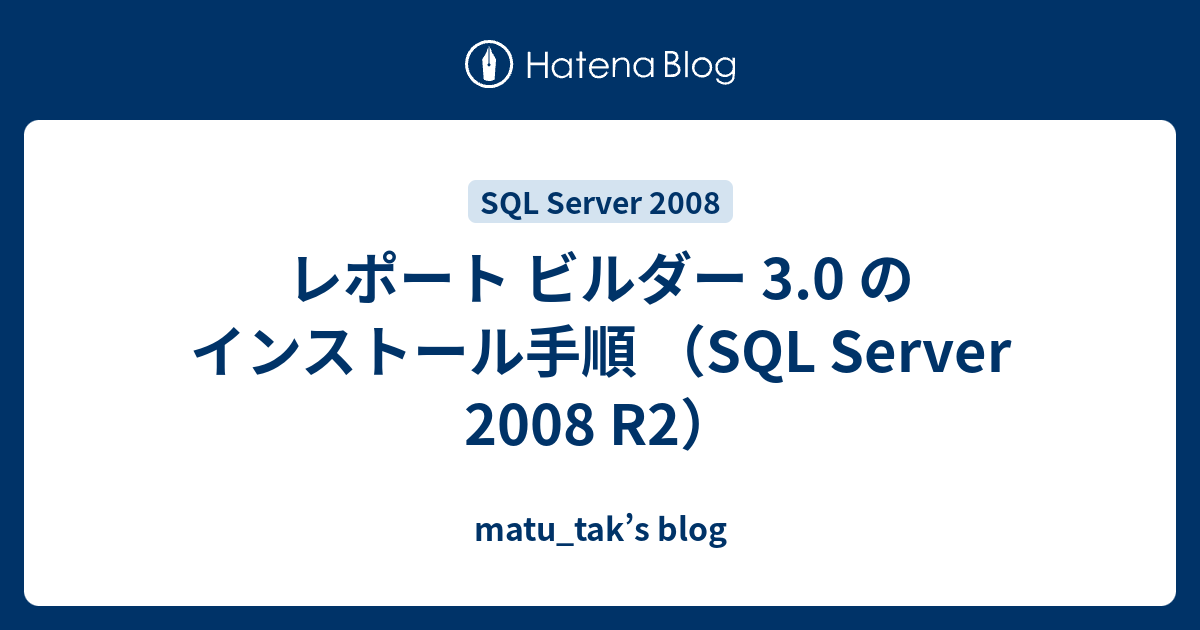 Hatena Blog

SQL Server 2008

レポート ビルダー 3.0 の インストール手順 （SQL Server 2008 R2）

matu_tak’s blog